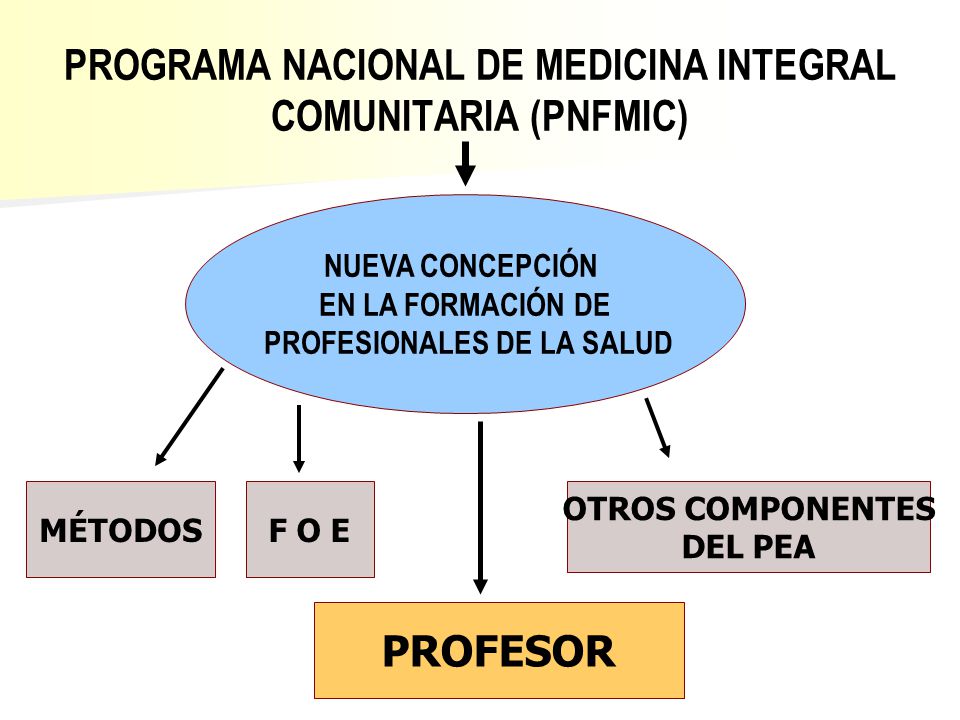 PROGRAMA NACIONAL DE MEDICINA INTEGRAL COMUNITARIA (PNFMIC)

NUEVA CONCEPCIÓN EN LA FORMACIÓN DE PROFESIONALES DE LA SALUD

MÉTODOS

F O E

OTROS COMPONENTES DEL PEA

PROFESOR